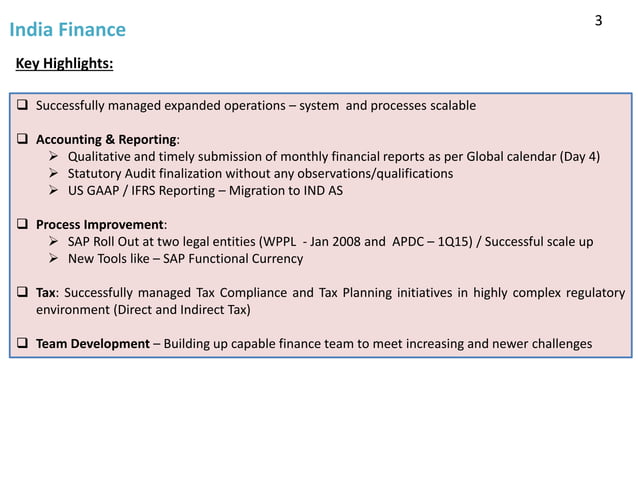 India Finance

3

Key Highlights:

❑ Successfully managed expanded operations – system and processes scalable

❑ Accounting & Reporting:
➢ Qualitative and timely submission of monthly financial reports as per Global calendar (Day 4)
➢ Statutory Audit finalization without any observations/qualifications
➢ US GAAP / IFRS Reporting – Migration to IND AS

❑ Process Improvement:
➢ SAP Roll Out at two legal entities (WPPL - Jan 2008 and APDC – 1Q15) / Successful scale up
➢ New Tools like – SAP Functional Currency

❑ Tax: Successfully managed Tax Compliance and Tax Planning initiatives in highly complex regulatory environment (Direct and Indirect Tax)

❑ Team Development – Building up capable finance team to meet increasing and newer challenges